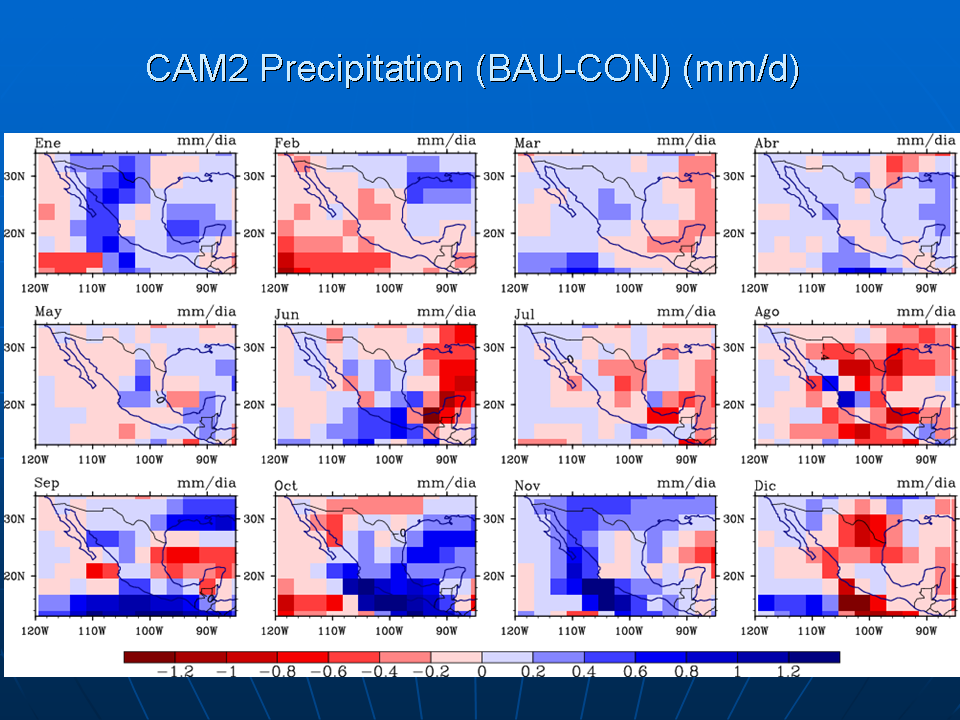 CAM2 Precipitation (BAU-CON) (mm/d)

Ene mm/dia
30N
20N
120W 110W 100W 90W

Feb mm/dia
30N
20N
120W 110W 100W 90W

Mar mm/dia
30N
20N
120W 110W 100W 90W

Abr mm/dia
30N
20N
120W 110W 100W 90W

May mm/dia
30N
20N
120W 110W 100W 90W

Jun mm/dia
30N
20N
120W 110W 100W 90W

Jul mm/dia
30N
20N
120W 110W 100W 90W

Ago mm/dia
30N
20N
120W 110W 100W 90W

Sep mm/dia
30N
20N
120W 110W 100W 90W

Oct mm/dia
30N
20N
120W 110W 100W 90W

Nov mm/dia
30N
20N
120W 110W 100W 90W

Dic mm/dia
30N
20N
120W 110W 100W 90W

−1.2 −1 −0.8 −0.6 −0.4 −0.2 0 0.2 0.4 0.6 0.8 1 1.2